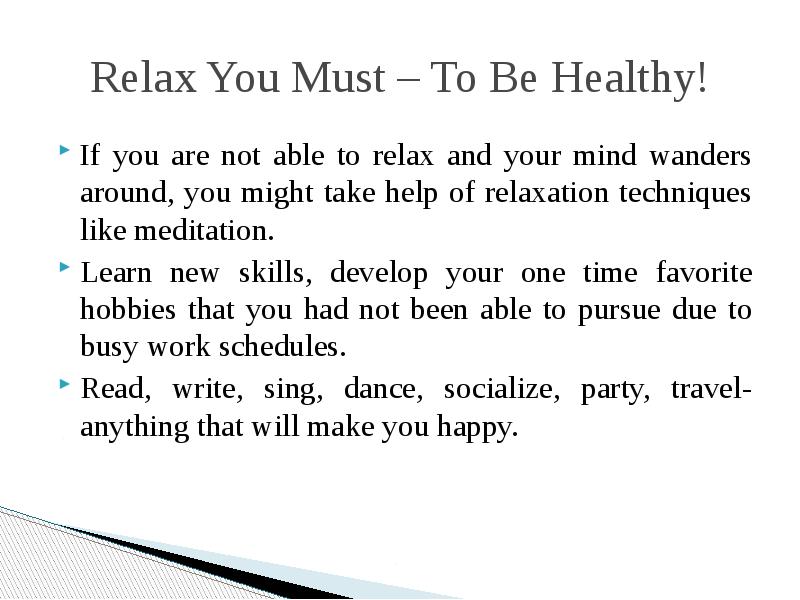 Relax You Must – To Be Healthy!

If you are not able to relax and your mind wanders around, you might take help of relaxation techniques like meditation.

Learn new skills, develop your one time favorite hobbies that you had not been able to pursue due to busy work schedules.

Read, write, sing, dance, socialize, party, travel-anything that will make you happy.